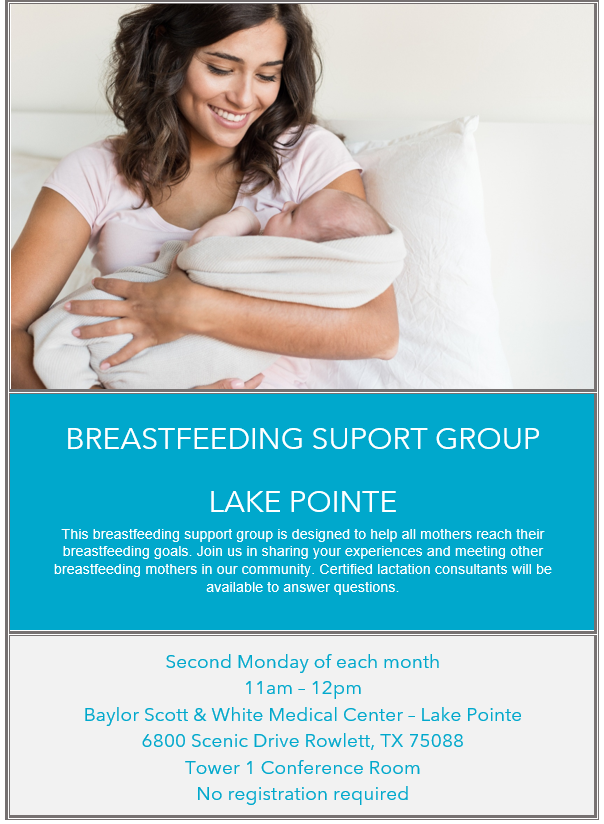 BREASTFEEDING SUPORT GROUP

LAKE POINTE

This breastfeeding support group is designed to help all mothers reach their breastfeeding goals. Join us in sharing your experiences and meeting other breastfeeding mothers in our community. Certified lactation consultants will be available to answer questions.

Second Monday of each month
11am – 12pm
Baylor Scott & White Medical Center – Lake Pointe
6800 Scenic Drive Rowlett, TX 75088
Tower 1 Conference Room
No registration required